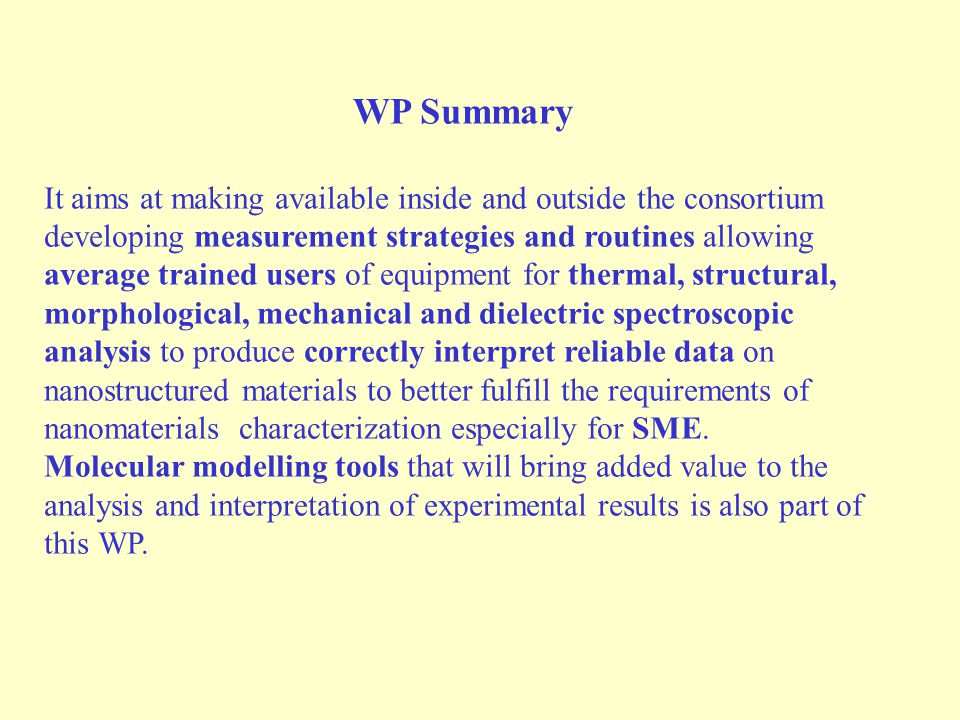 WP Summary

It aims at making available inside and outside the consortium developing measurement strategies and routines allowing average trained users of equipment for thermal, structural, morphological, mechanical and dielectric spectroscopic analysis to produce correctly interpret reliable data on nanostructured materials to better fulfill the requirements of nanomaterials characterization especially for SME.
Molecular modelling tools that will bring added value to the analysis and interpretation of experimental results is also part of this WP.